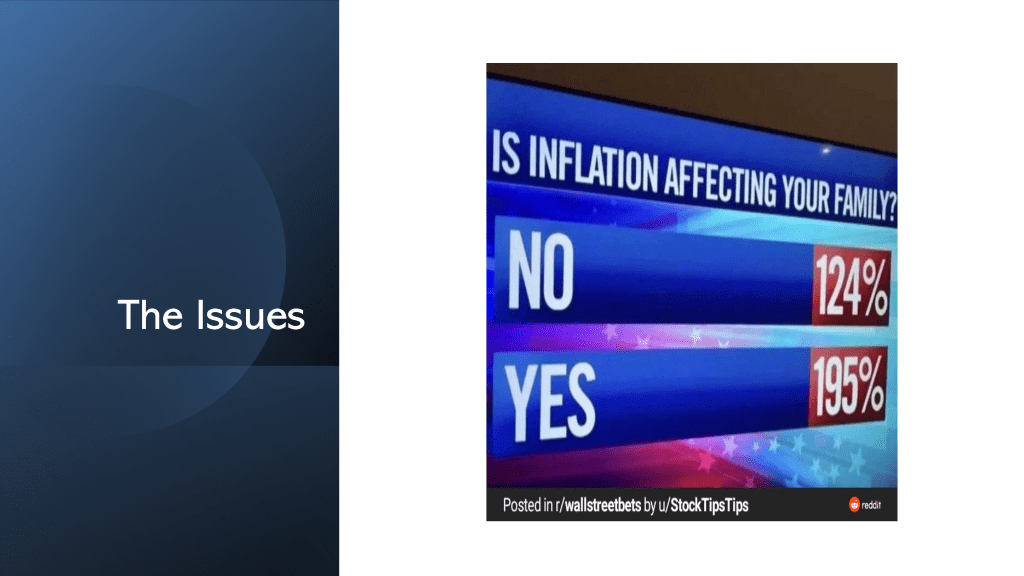 The Issues

IS INFLATION AFFECTING YOUR FAMILY?

NO 124%

YES 195%

Posted in r/wallstreetbets by u/StockTipsTips

reddit